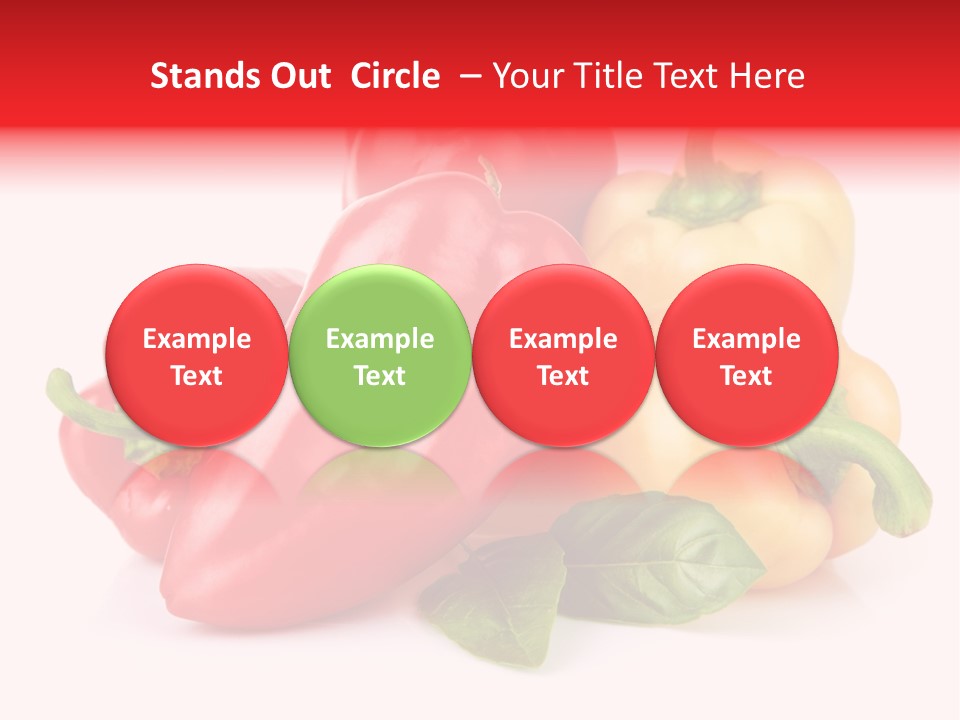 Stands Out Circle – Your Title Text Here

Example Text

Example Text

Example Text

Example Text